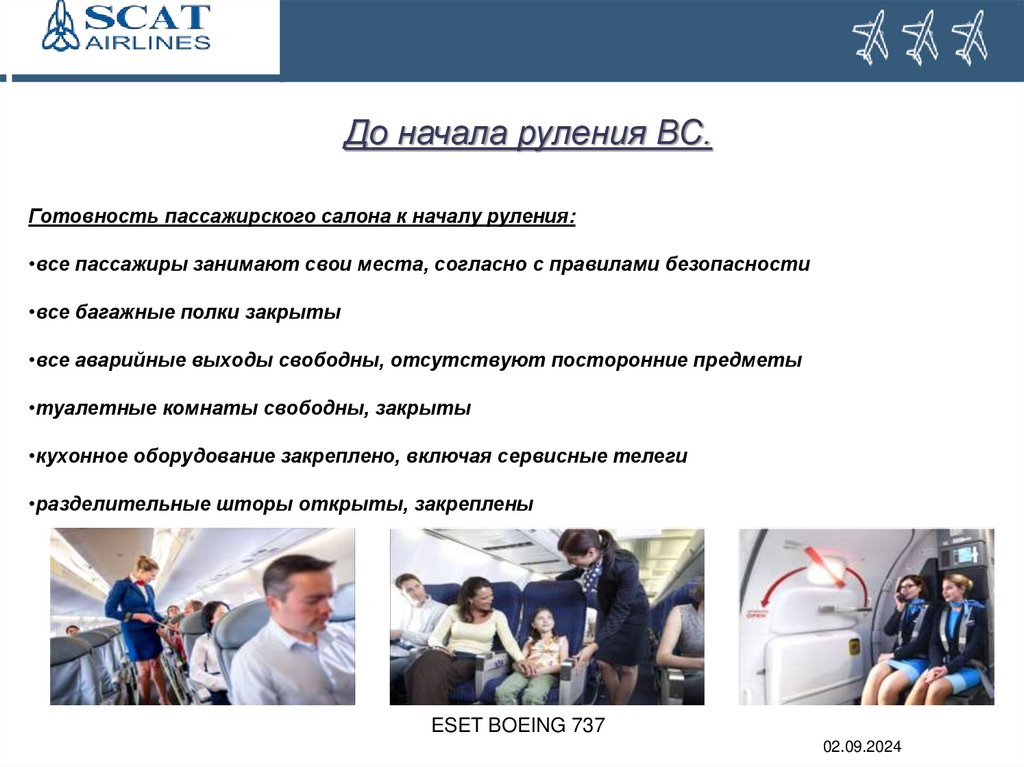 SCAT AIRLINES

До начала руления ВС.

Готовность пассажирского салона к началу руления:

•все пассажиры занимают свои места, согласно с правилами безопасности

•все багажные полки закрыты

•все аварийные выходы свободны, отсутствуют посторонние предметы

•туалетные комнаты свободны, закрыты

•кухонное оборудование закреплено, включая сервисные телеги

•разделительные шторы открыты, закреплены

OPEN

ESET BOEING 737

02.09.2024